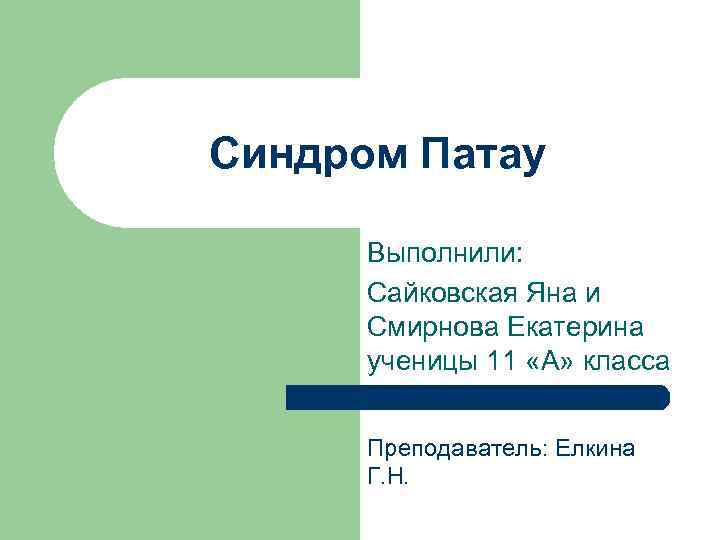 Синдром Патау

Выполнили:

Сайковская Яна и Смирнова Екатерина ученицы 11 «А» класса

Преподаватель: Елкина Г.Н.